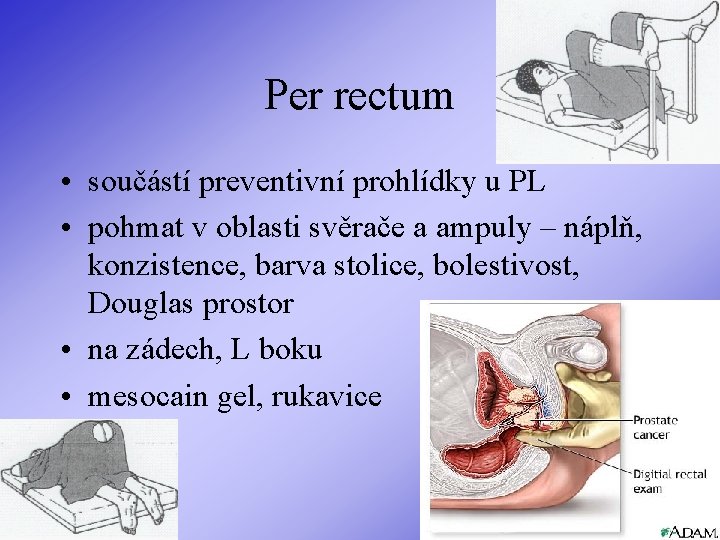 Per rectum

• součástí preventivní prohlídky u PL
• pohmat v oblasti svěrače a ampuly – náplň, konzistence, barva stolice, bolestivost, Douglas prostor
• na zádech, L boku
• mesocain gel, rukavice

Prostate cancer

Digitial rectal exam

A.D.A.M.